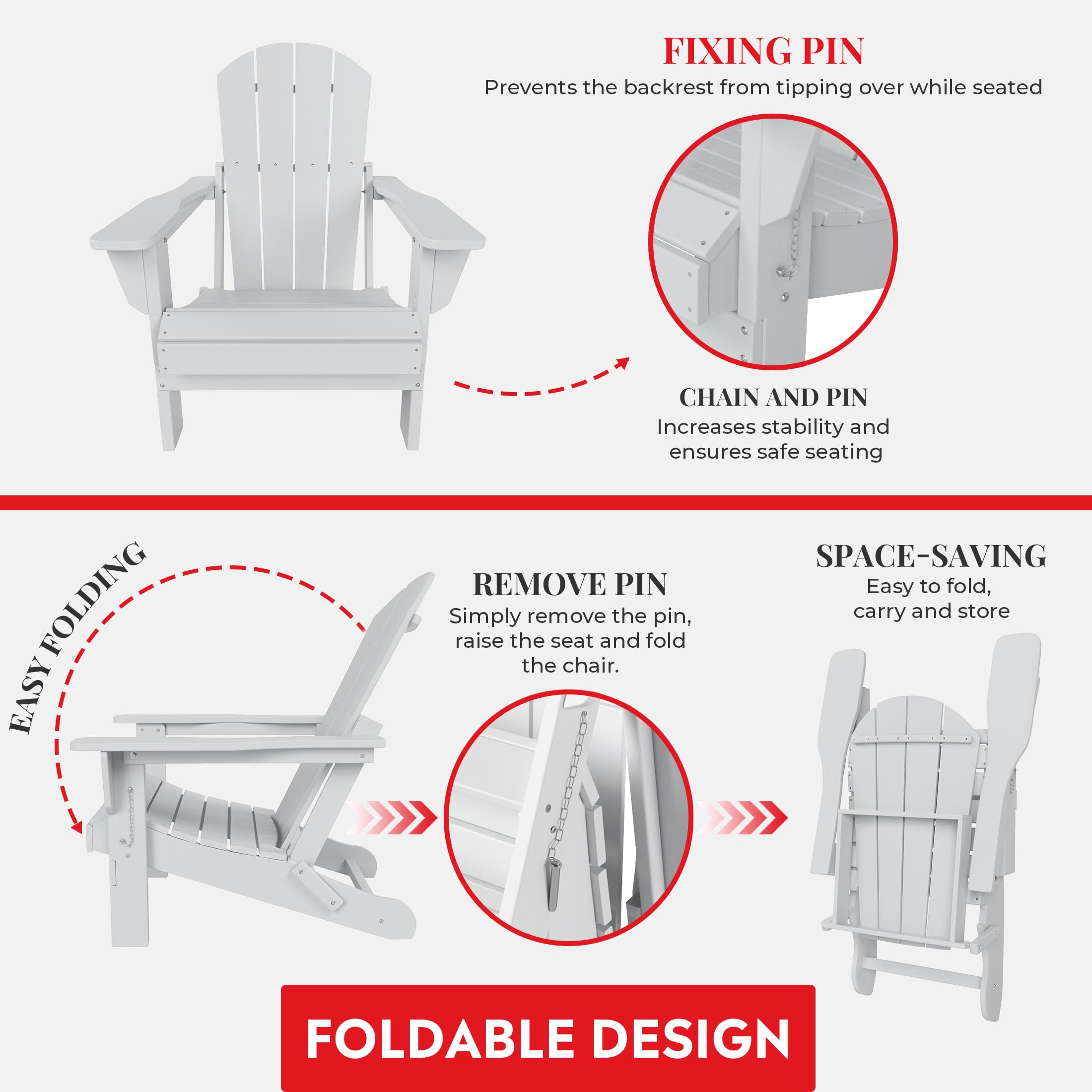 FIXING PIN
Prevents the backrest from tipping over while seated

CHAIN AND PIN
Increases stability and ensures safe seating

EASY FOLDING

REMOVE PIN
Simply remove the pin, raise the seat and fold the chair.

SPACE-SAVING
Easy to fold, carry and store

FOLDABLE DESIGN